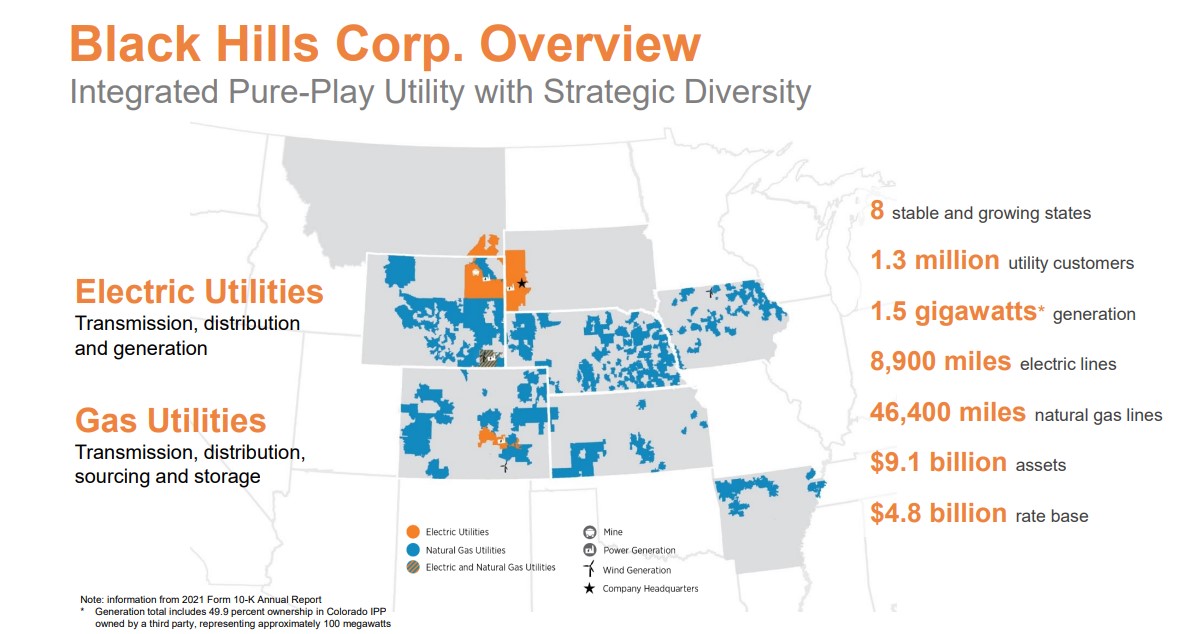 Black Hills Corp. Overview

Integrated Pure-Play Utility with Strategic Diversity

Electric Utilities
Transmission, distribution and generation

Gas Utilities
Transmission, distribution, sourcing and storage

8 stable and growing states

1.3 million utility customers

1.5 gigawatts* generation

8,900 miles electric lines

46,400 miles natural gas lines

$9.1 billion assets

$4.8 billion rate base

Electric Utilities
Natural Gas Utilities
Electric and Natural Gas Utilities

Mine
Power Generation
Wind Generation
Company Headquarters

Note: information from 2021 Form 10-K Annual Report
* Generation total includes 49.9 percent ownership in Colorado IPP owned by a third party, representing approximately 100 megawatts